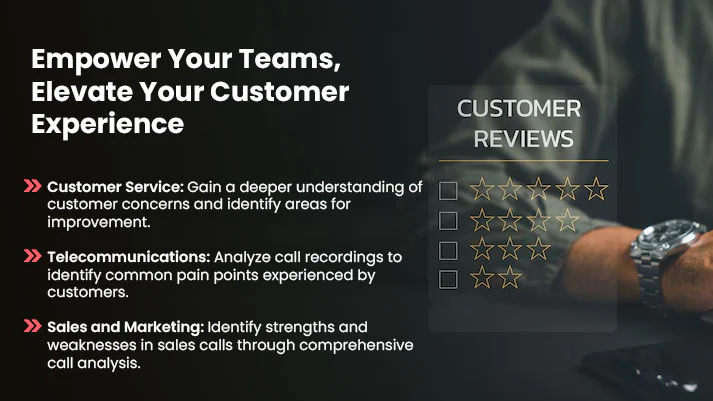 Empower Your Teams, Elevate Your Customer Experience

Customer Service: Gain a deeper understanding of customer concerns and identify areas for improvement.

Telecommunications: Analyze call recordings to identify common pain points experienced by customers.

Sales and Marketing: Identify strengths and weaknesses in sales calls through comprehensive call analysis.

CUSTOMER REVIEWS